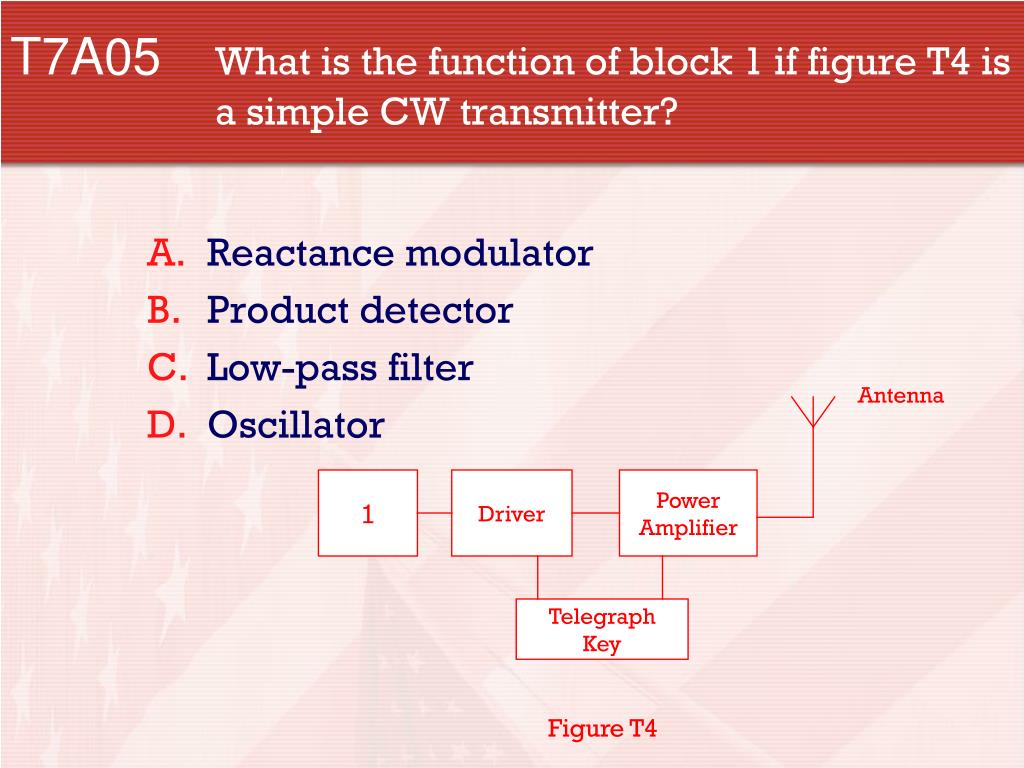 T7A05 What is the function of block 1 if figure T4 is a simple CW transmitter?

A. Reactance modulator
B. Product detector
C. Low-pass filter
D. Oscillator

Antenna

1

Driver

Power Amplifier

Telegraph Key

Figure T4